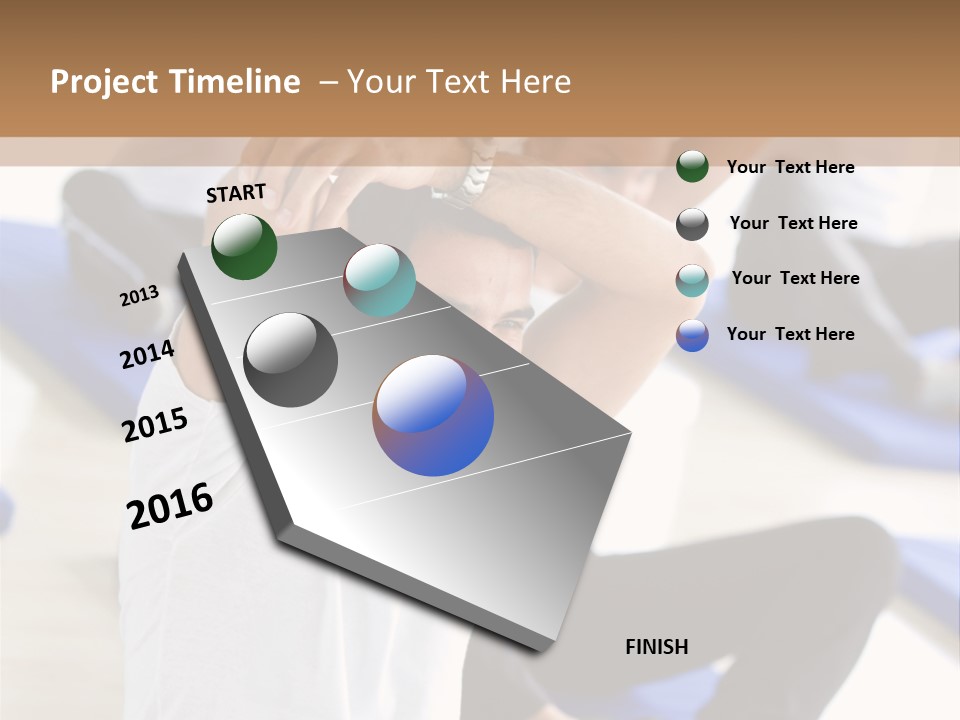 Project Timeline – Your Text Here

START

2013

2014

2015

2016

FINISH

Your Text Here

Your Text Here

Your Text Here

Your Text Here